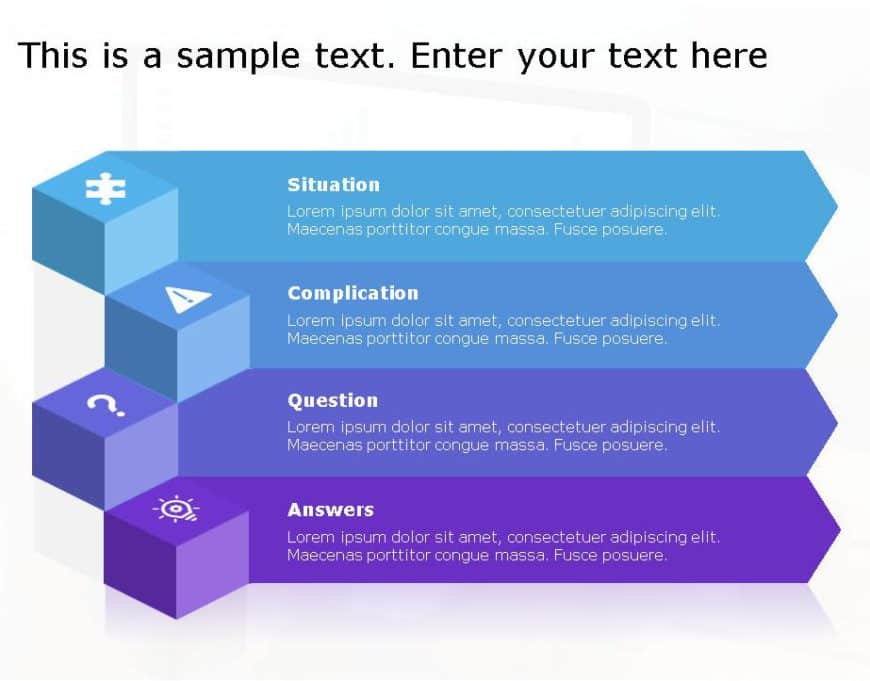 This is a sample text. Enter your text here

Situation
Lorem ipsum dolor sit amet, consectetuer adipiscing elit. Maecenas porttitor congue massa. Fusce posuere.

Complication
Lorem ipsum dolor sit amet, consectetuer adipiscing elit. Maecenas porttitor congue massa. Fusce posuere.

Question
Lorem ipsum dolor sit amet, consectetuer adipiscing elit. Maecenas porttitor congue massa. Fusce posuere.

Answers
Lorem ipsum dolor sit amet, consectetuer adipiscing elit. Maecenas porttitor congue massa. Fusce posuere.